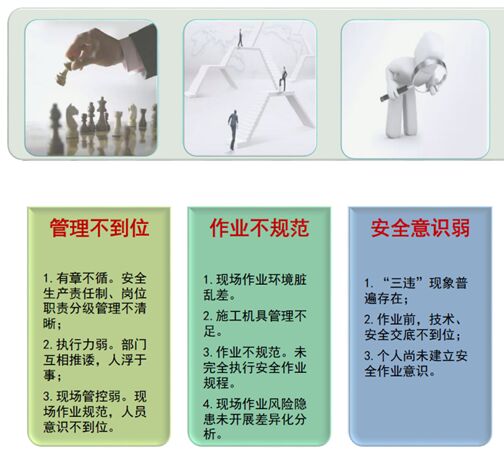 管理不到位

1. 有章不循。安全生产责任制、岗位职责分级管理不清晰；

2. 执行力弱。部门互相推诿，人浮于事；

3. 现场管控弱。现场作业规范，人员意识不到位。

作业不规范

1. 现场作业环境脏乱差。

2. 施工机具管理不足。

3. 作业不规范。未完全执行安全作业规程。

4. 现场作业风险隐患未开展差异化分析。

安全意识弱

1. “三违”现象普遍存在；

2. 作业前，技术、安全交底不到位；

3. 个人尚未建立安全作业意识。